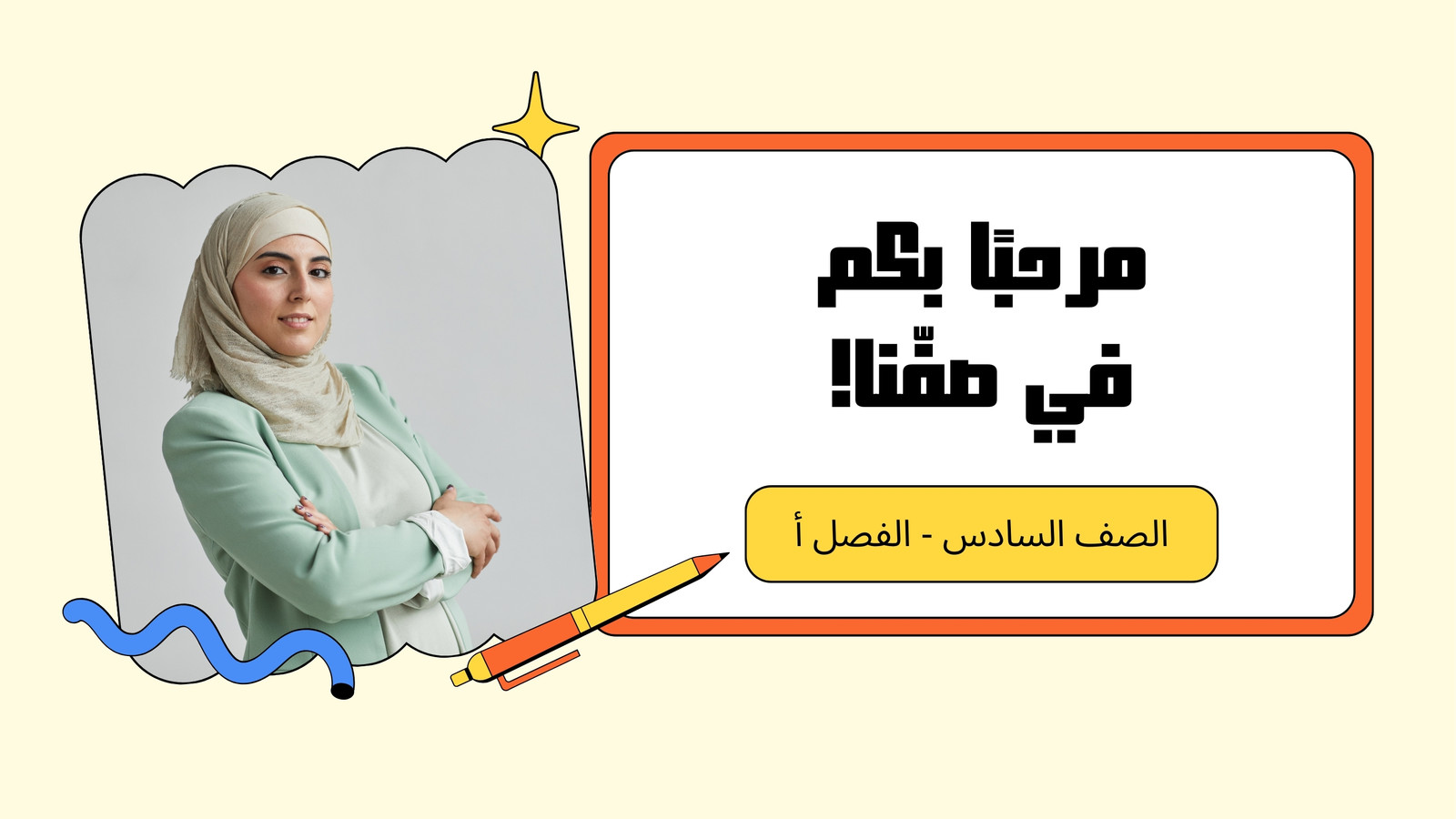 مرحبًا بكم
في صفّنا!

الصف السادس - الفصل أ